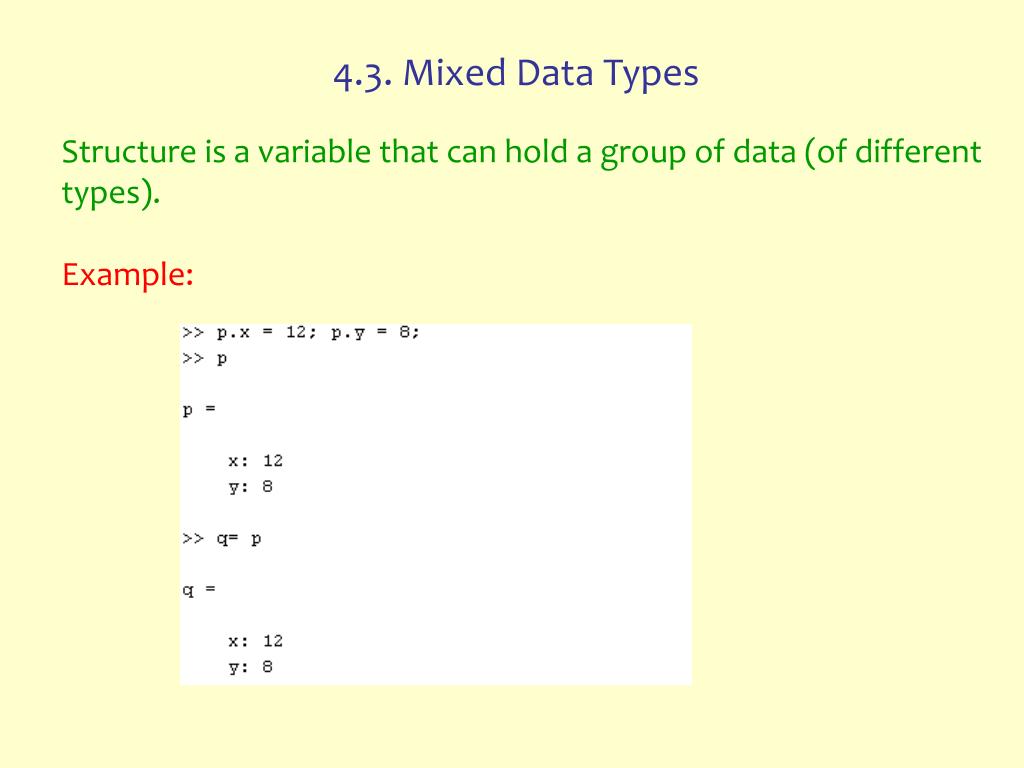 4.3. Mixed Data Types

Structure is a variable that can hold a group of data (of different types).

Example:

>> p.x = 12; p.y = 8;
>> p

p =

    x: 12
    y: 8

>> q= p

q =

    x: 12
    y: 8